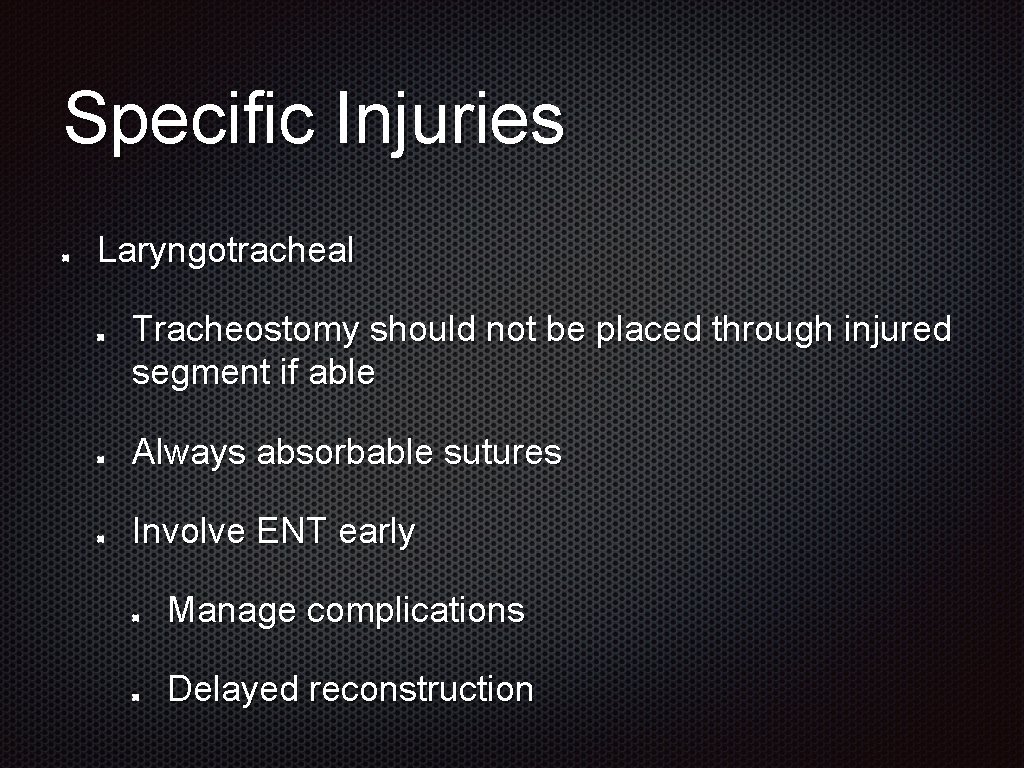 Specific Injuries

Laryngotracheal

Tracheostomy should not be placed through injured segment if able

Always absorbable sutures

Involve ENT early

Manage complications

Delayed reconstruction